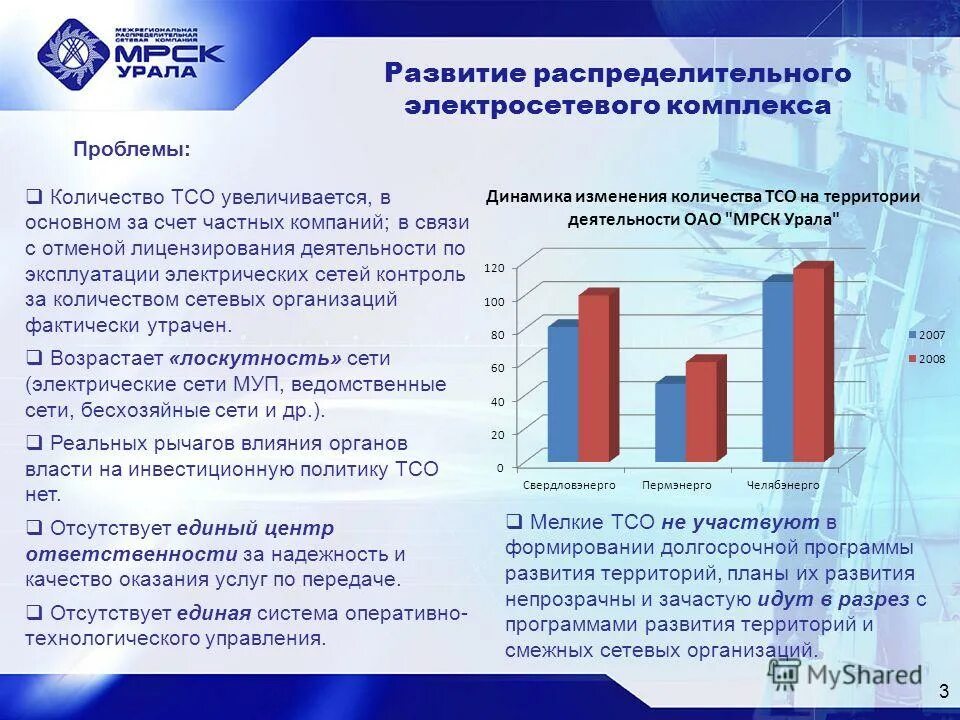 МЕЖРЕГИОНАЛЬНАЯ РАСПРЕДЕЛИТЕЛЬНАЯ СЕТЕВАЯ КОМПАНИЯ
МРСК УРАЛА

Развитие распределительного электросетевого комплекса

Проблемы:

❑ Количество ТСО увеличивается, в основном за счет частных компаний; в связи с отменой лицензирования деятельности по эксплуатации электрических сетей контроль за количеством сетевых организаций фактически утрачен.

❑ Возрастает «лоскутность» сети (электрические сети МУП, ведомственные сети, бесхозяйные сети и др.).

❑ Реальных рычагов влияния органов власти на инвестиционную политику ТСО нет.

❑ Отсутствует единый центр ответственности за надежность и качество оказания услуг по передаче.

❑ Отсутствует единая система оперативно-технологического управления.

Динамика изменения количества ТСО на территории деятельности ОАО "МРСК Урала"

120
100
80
60
40
20
0
Свердловэнерго
Пермэнерго
Челябэнерго
2007
2008

❑ Мелкие ТСО не участвуют в формировании долгосрочной программы развития территорий, планы их развития непрозрачны и зачастую идут в разрез с программами развития территорий и смежных сетевых организаций.

MyShared

3